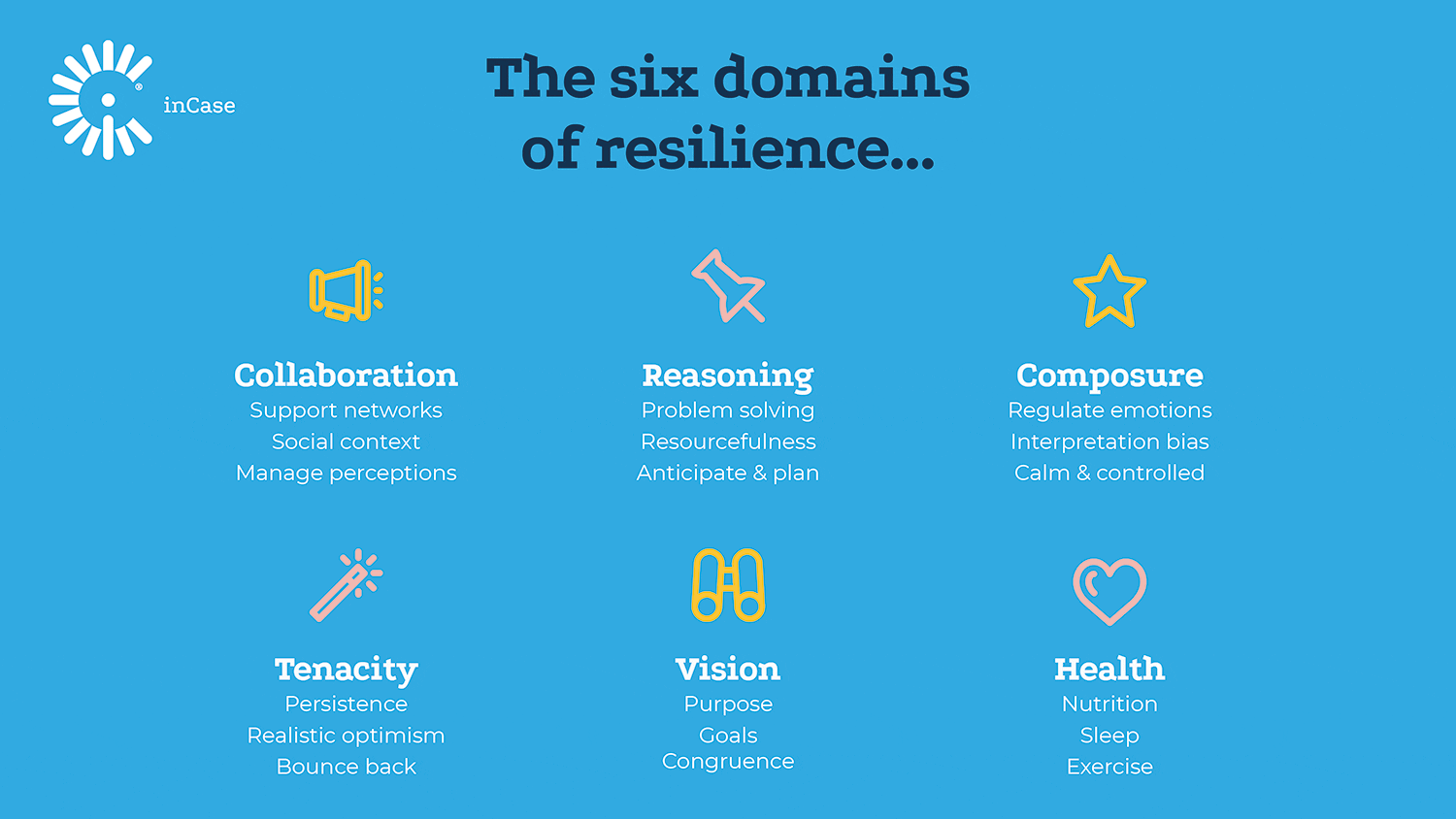 inCase

The six domains of resilience...

Collaboration
Support networks
Social context
Manage perceptions

Reasoning
Problem solving
Resourcefulness
Anticipate & plan

Composure
Regulate emotions
Interpretation bias
Calm & controlled

Tenacity
Persistence
Realistic optimism
Bounce back

Vision
Purpose
Goals
Congruence

Health
Nutrition
Sleep
Exercise